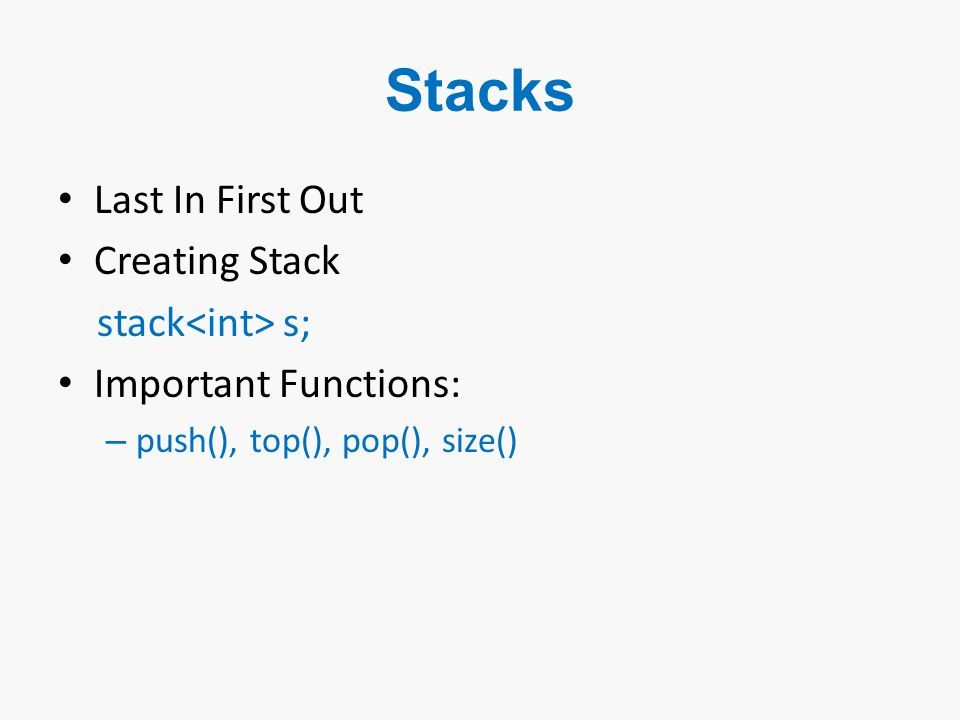 Stacks

• Last In First Out
• Creating Stack
stack<int> s;
• Important Functions:
– push(), top(), pop(), size()